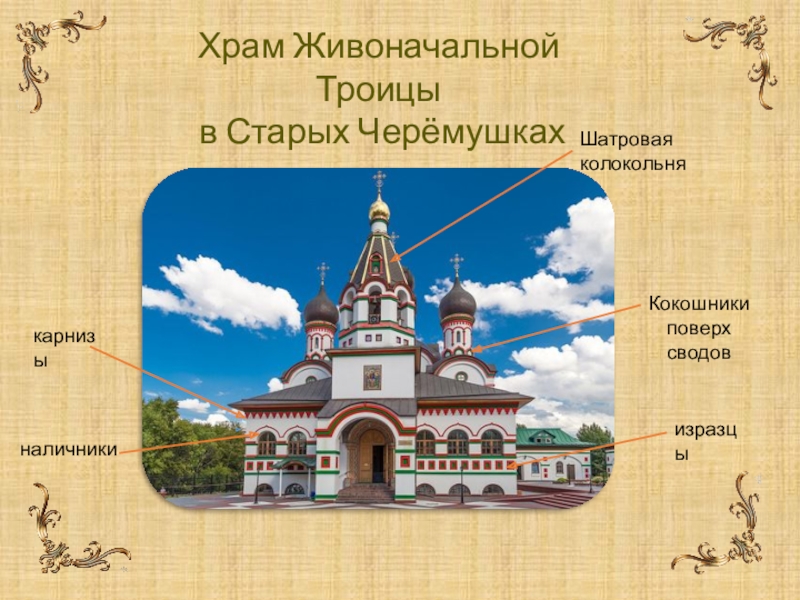 Храм Живоначальной Троицы в Старых Черёмушках

Шатровая колокольня

Кокошники поверх сводов

карнизы

наличники

изразцы